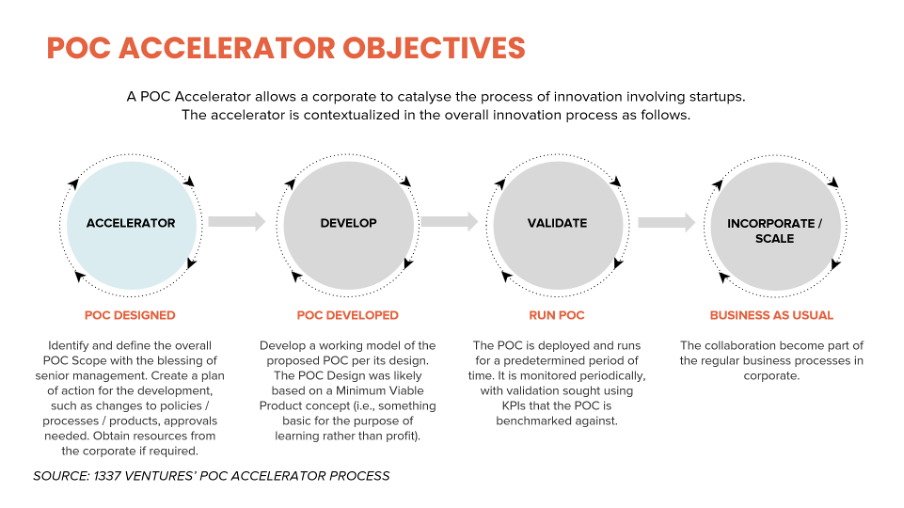 POC ACCELERATOR OBJECTIVES

A POC Accelerator allows a corporate to catalyse the process of innovation involving startups. The accelerator is contextualized in the overall innovation process as follows.

ACCELERATOR

DEVELOP

VALIDATE

INCORPORATE / SCALE

POC DESIGNED

Identify and define the overall POC Scope with the blessing of senior management. Create a plan of action for the development, such as changes to policies / processes / products, approvals needed. Obtain resources from the corporate if required.

POC DEVELOPED

Develop a working model of the proposed POC per its design. The POC Design was likely based on a Minimum Viable Product concept (i.e., something basic for the purpose of learning rather than profit).

RUN POC

The POC is deployed and runs for a predetermined period of time. It is monitored periodically, with validation sought using KPIs that the POC is benchmarked against.

BUSINESS AS USUAL

The collaboration become part of the regular business processes in corporate.

SOURCE: 1337 VENTURES' POC ACCELERATOR PROCESS